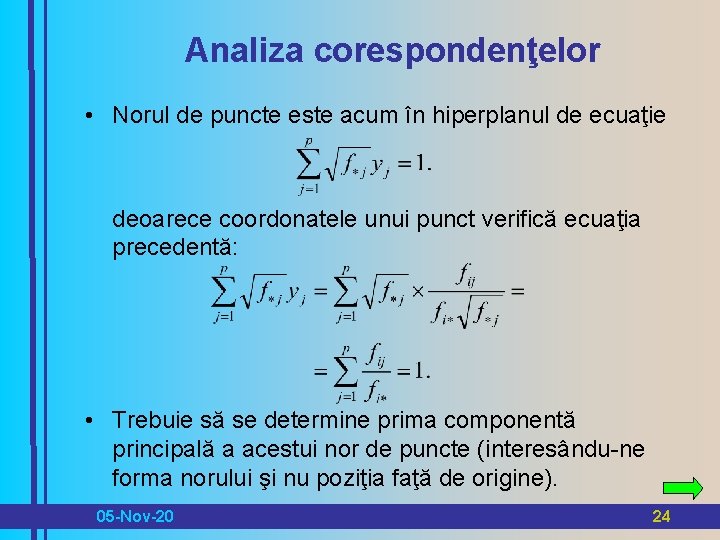 Analiza corespondenţelor

• Norul de puncte este acum în hiperplanul de ecuaţie

$\sum_{j=1}^{p} \sqrt{f_{*j}}\, y_j = 1.$

deoarece coordonatele unui punct verifică ecuaţia precedentă:

$\sum_{j=1}^{p} \sqrt{f_{*j}}\, y_j = \sum_{j=1}^{p} \sqrt{f_{*j}} \times \frac{f_{ij}}{f_{i*}\sqrt{f_{*j}}} =$

$= \sum_{j=1}^{p} \frac{f_{ij}}{f_{i*}} = 1.$

• Trebuie să se determine prima componentă principală a acestui nor de puncte (interesându-ne forma norului şi nu poziţia faţă de origine).

05-Nov-20

24